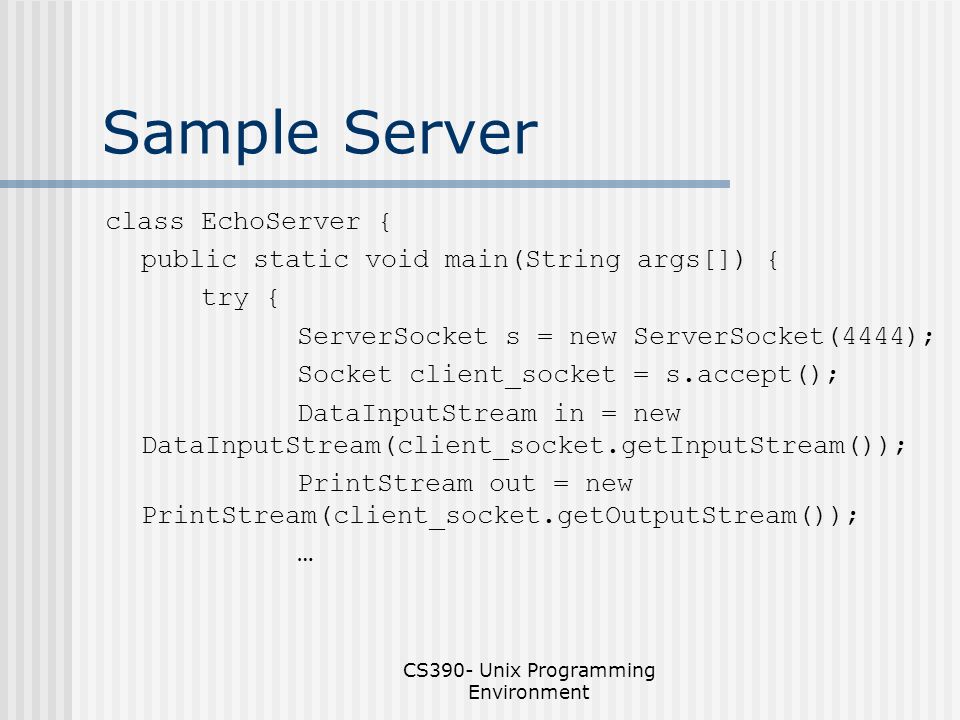 Sample Server

class EchoServer {
public static void main(String args[]) {
try {
ServerSocket s = new ServerSocket(4444);
Socket client_socket = s.accept();
DataInputStream in = new DataInputStream(client_socket.getInputStream());
PrintStream out = new PrintStream(client_socket.getOutputStream());
…

CS390- Unix Programming Environment